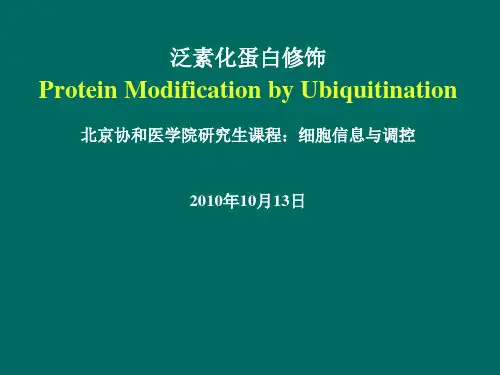 泛素化蛋白修饰
Protein Modification by Ubiquitination

北京协和医学院研究生课程：细胞信息与调控

2010年10月13日